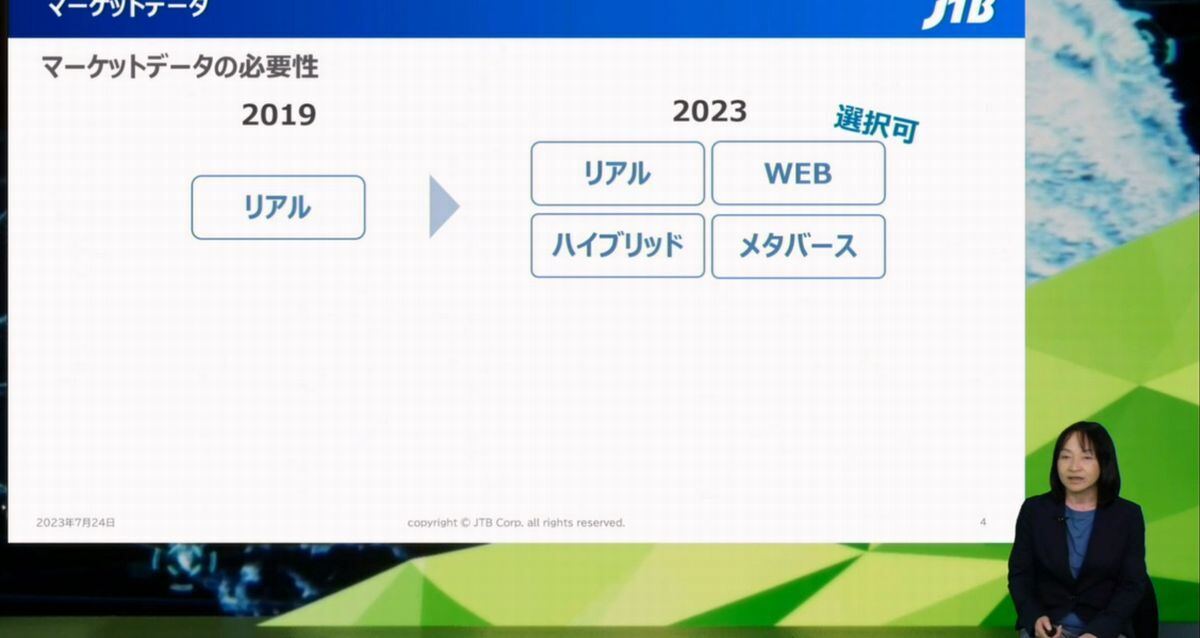 マーケットデータ

JTB

マーケットデータの必要性

2019

リアル

2023

選択可

リアル

WEB

ハイブリッド

メタバース

2023年7月24日

copyright © JTB Corp. all rights reserved.

4